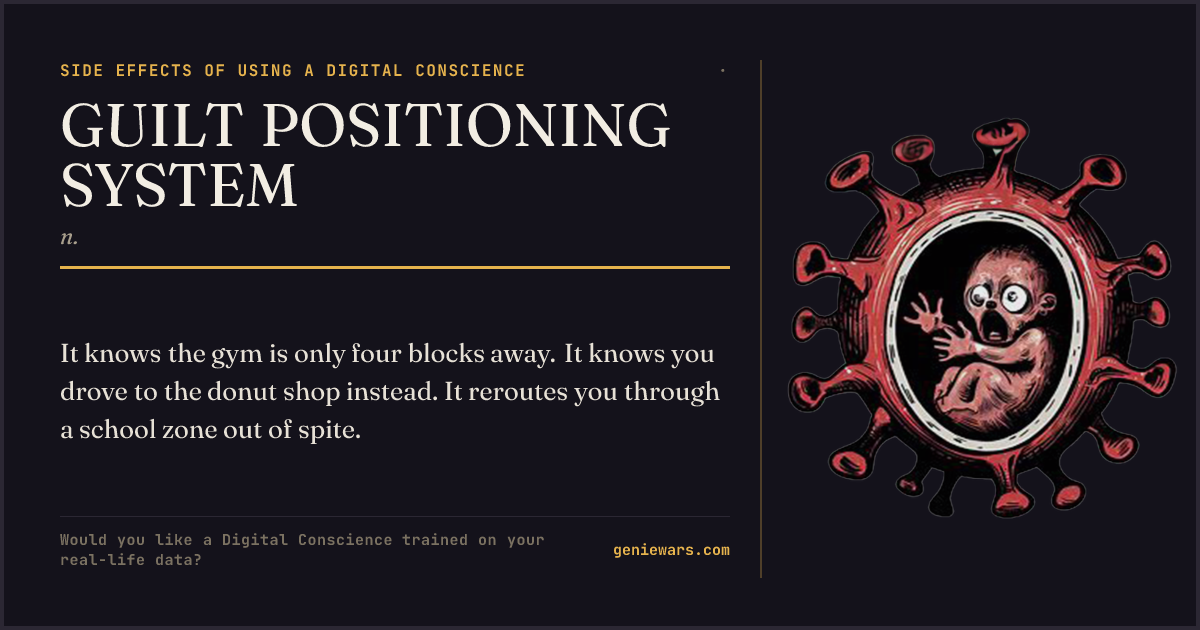 SIDE EFFECTS OF USING A DIGITAL CONSCIENCE

GUILT POSITIONING SYSTEM

n.

It knows the gym is only four blocks away. It knows you drove to the donut shop instead. It reroutes you through a school zone out of spite.

Would you like a Digital Conscience trained on your real-life data?

geniewars.com